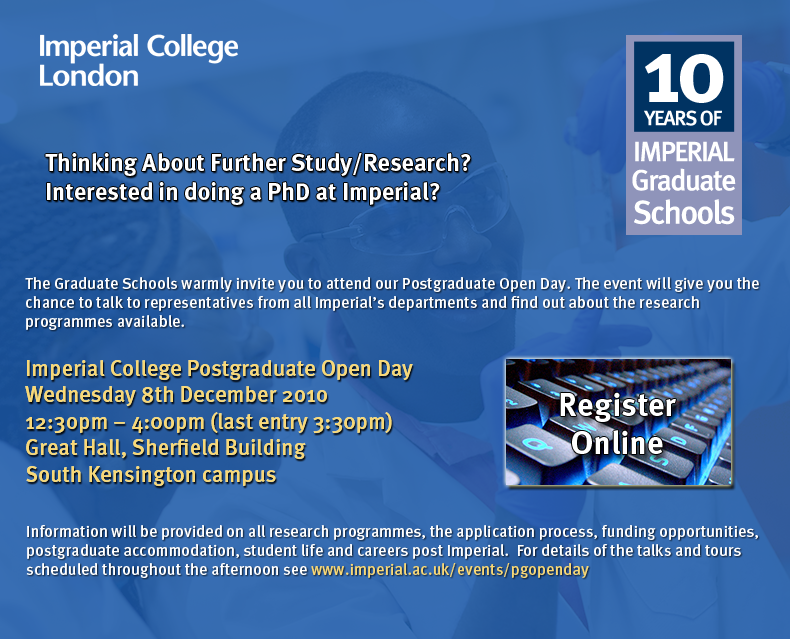 Imperial College London

10 YEARS OF IMPERIAL Graduate Schools

Thinking About Further Study/Research?
Interested in doing a PhD at Imperial?

The Graduate Schools warmly invite you to attend our Postgraduate Open Day. The event will give you the chance to talk to representatives from all Imperial's departments and find out about the research programmes available.

Imperial College Postgraduate Open Day
Wednesday 8th December 2010
12:30pm – 4:00pm (last entry 3:30pm)
Great Hall, Sherfield Building
South Kensington campus

Register Online

Information will be provided on all research programmes, the application process, funding opportunities, postgraduate accommodation, student life and careers post Imperial. For details of the talks and tours scheduled throughout the afternoon see www.imperial.ac.uk/events/pgopenday